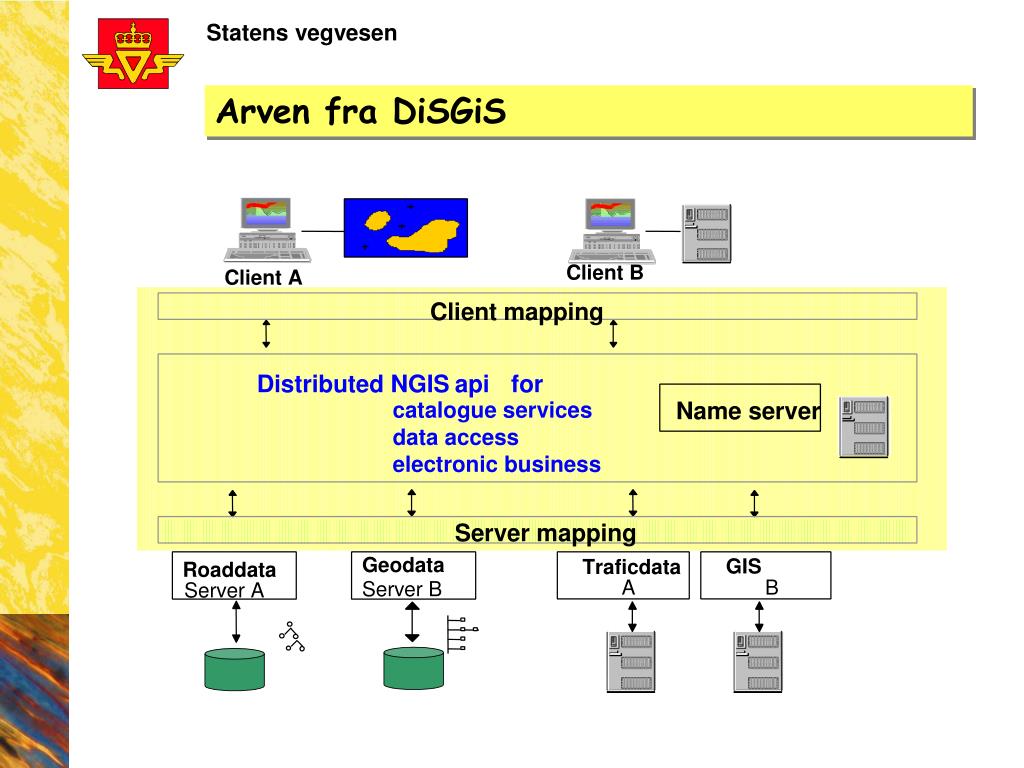 Statens vegvesen

Arven fra DiSGiS

Client A

Client B

Client mapping

Distributed NGIS api for
catalogue services
data access
electronic business

Name server

Server mapping

Roaddata
Server A

Geodata
Server B

Traficdata
A

GIS
B